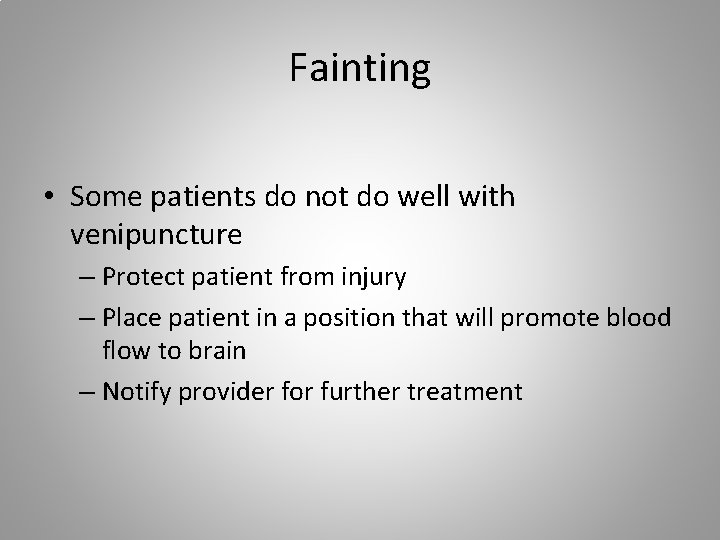 Fainting

• Some patients do not do well with venipuncture

– Protect patient from injury

– Place patient in a position that will promote blood flow to brain

– Notify provider for further treatment